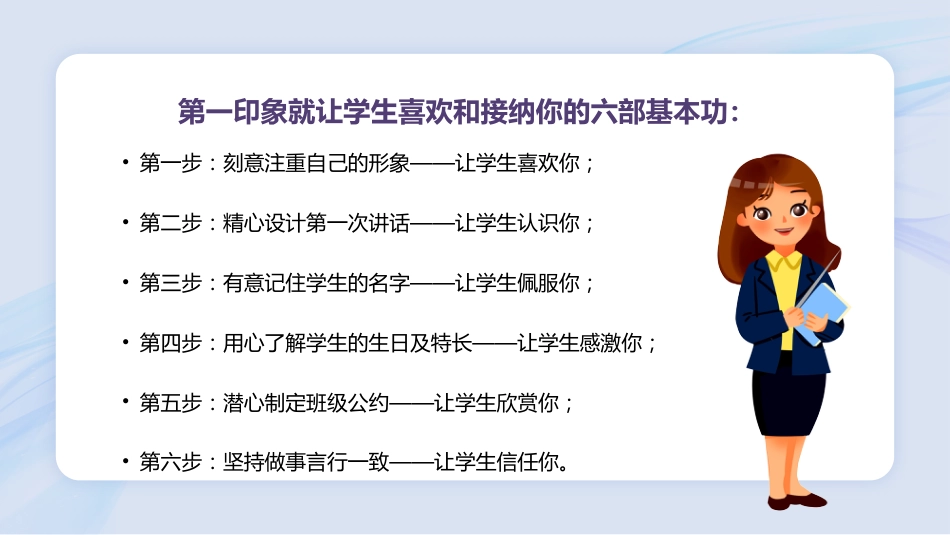 第一印象就让学生喜欢和接纳你的六部基本功：

• 第一步：刻意注重自己的形象——让学生喜欢你；

• 第二步：精心设计第一次讲话——让学生认识你；

• 第三步：有意记住学生的名字——让学生佩服你；

• 第四步：用心了解学生的生日及特长——让学生感激你；

• 第五步：潜心制定班级公约——让学生欣赏你；

• 第六步：坚持做事言行一致——让学生信任你。